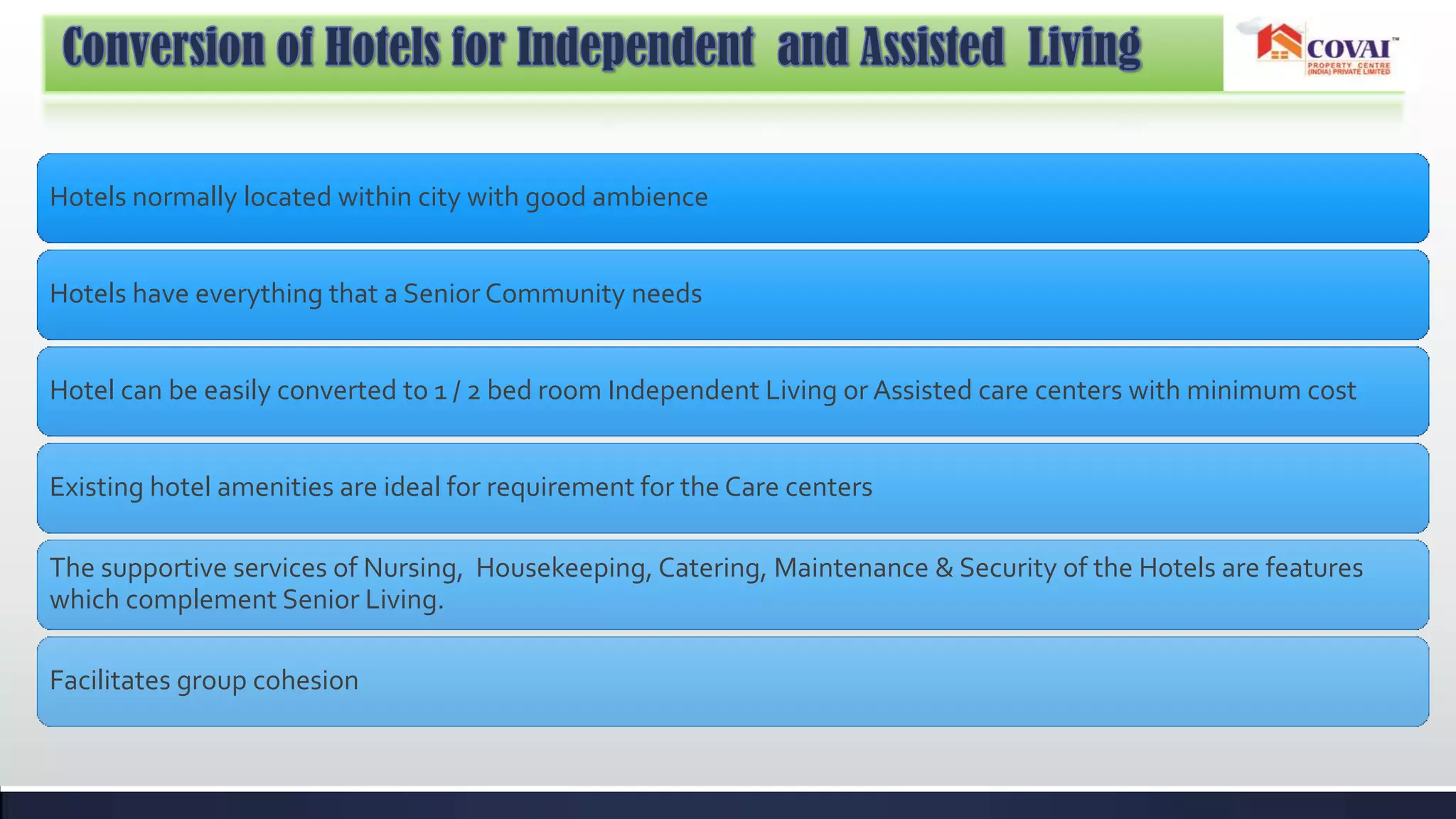 Conversion of Hotels for Independent and Assisted Living

COVAI™
PROPERTY CENTRE
(INDIA) PRIVATE LIMITED

Hotels normally located within city with good ambience

Hotels have everything that a Senior Community needs

Hotel can be easily converted to 1 / 2 bed room Independent Living or Assisted care centers with minimum cost

Existing hotel amenities are ideal for requirement for the Care centers

The supportive services of Nursing, Housekeeping, Catering, Maintenance & Security of the Hotels are features which complement Senior Living.

Facilitates group cohesion